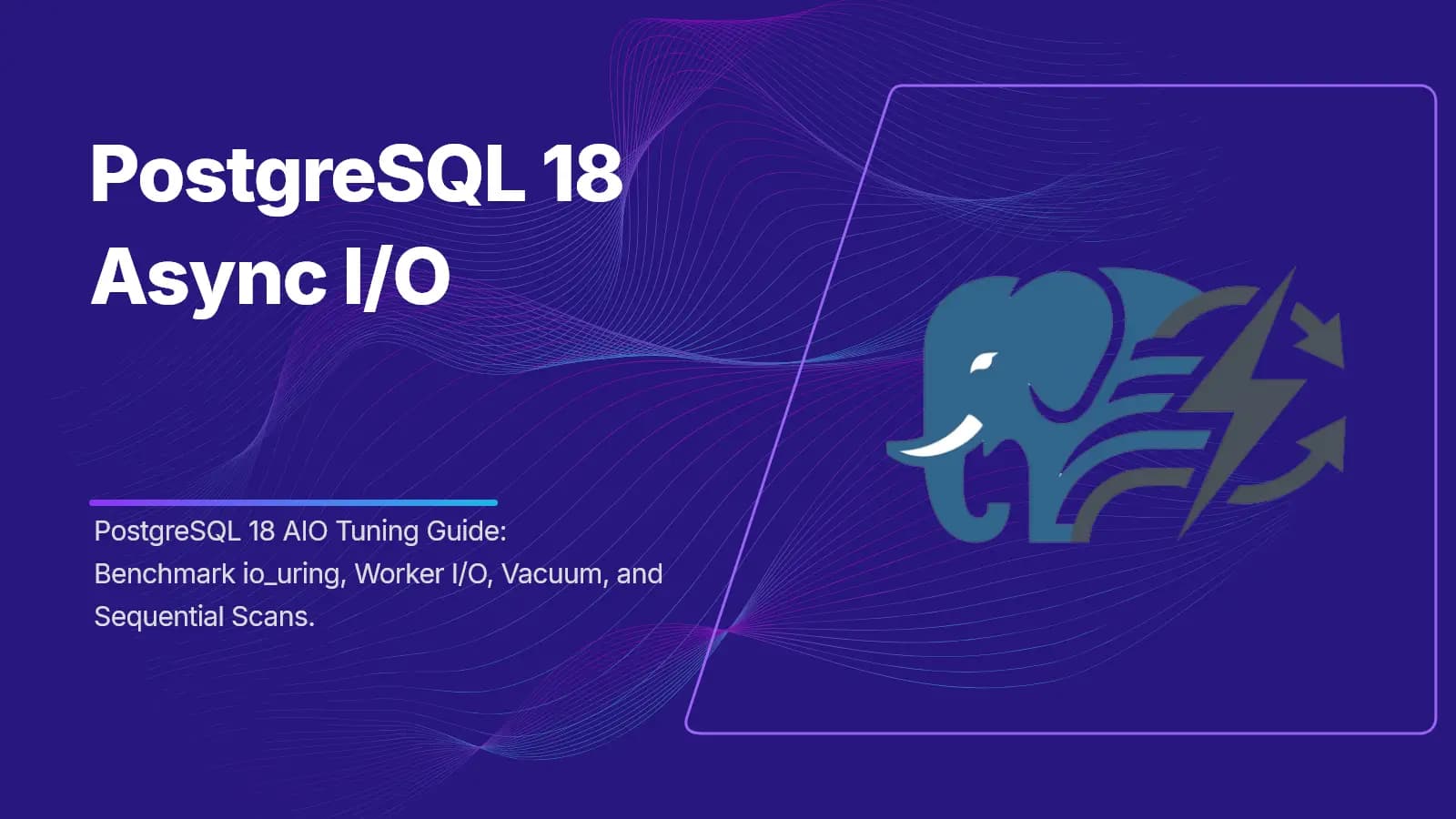 PostgreSQL 18
Async I/O

PostgreSQL 18 AIO Tuning Guide: Benchmark io_uring, Worker I/O, Vacuum, and Sequential Scans.